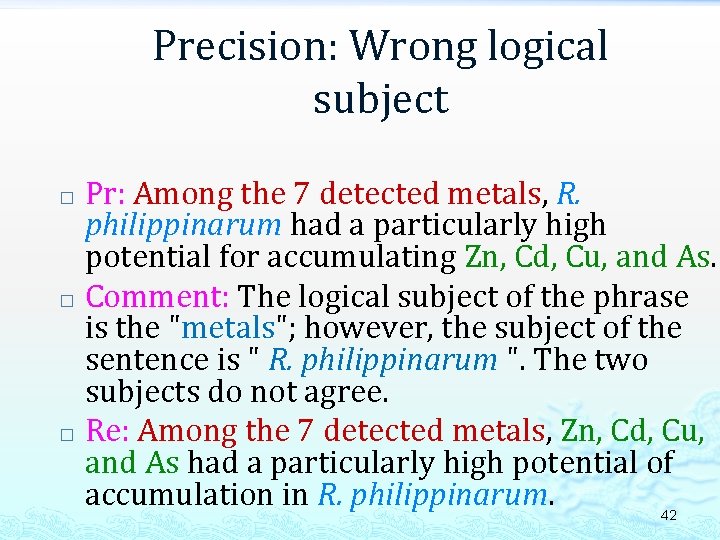 Precision: Wrong logical subject

□ Pr: Among the 7 detected metals, R. philippinarum had a particularly high potential for accumulating Zn, Cd, Cu, and As.

□ Comment: The logical subject of the phrase is the "metals"; however, the subject of the sentence is " R. philippinarum ". The two subjects do not agree.

□ Re: Among the 7 detected metals, Zn, Cd, Cu, and As had a particularly high potential of accumulation in R. philippinarum.

42